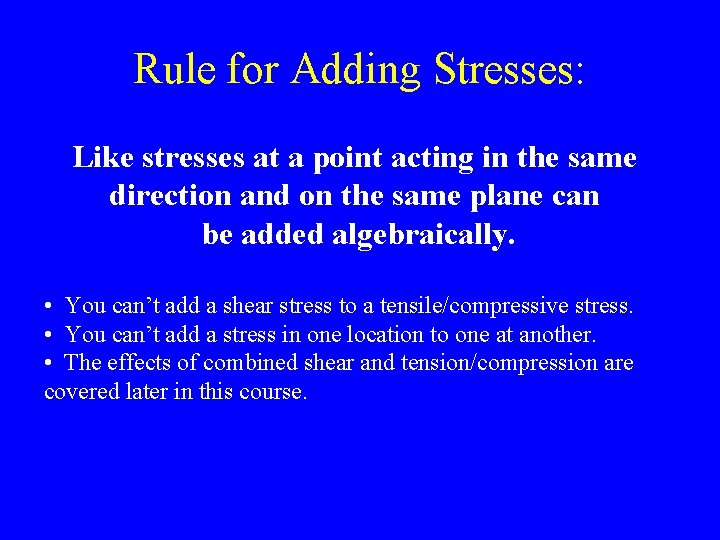 Rule for Adding Stresses:

Like stresses at a point acting in the same direction and on the same plane can be added algebraically.

• You can’t add a shear stress to a tensile/compressive stress.
• You can’t add a stress in one location to one at another.
• The effects of combined shear and tension/compression are covered later in this course.